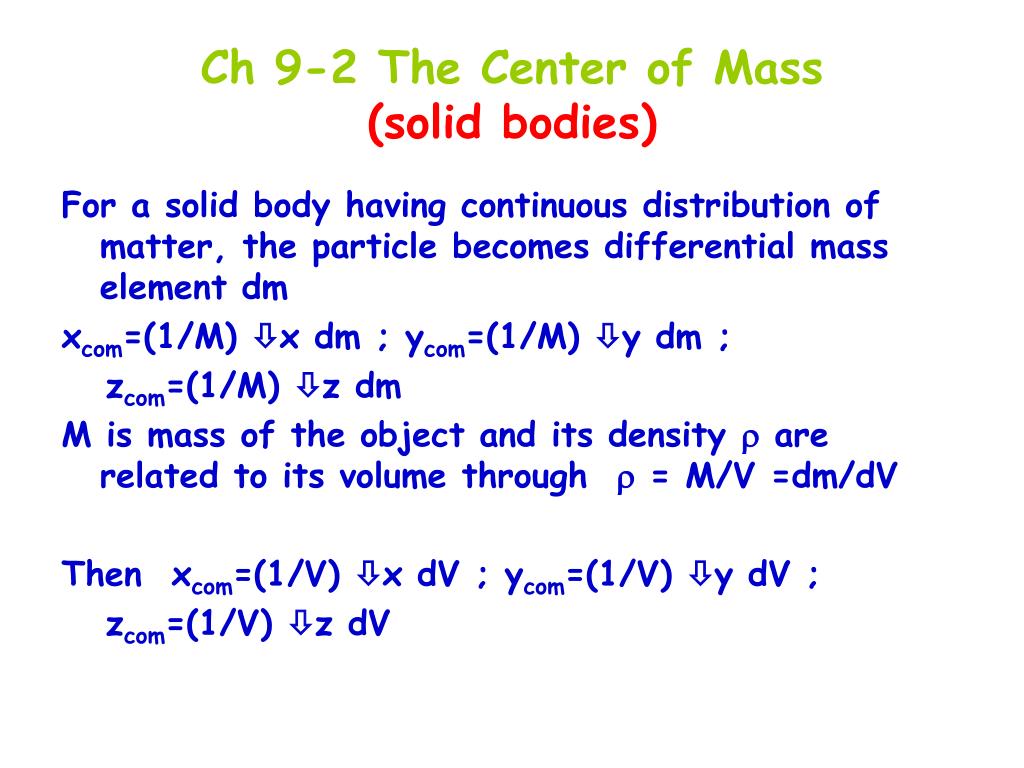 Ch 9-2 The Center of Mass
(solid bodies)

For a solid body having continuous distribution of matter, the particle becomes differential mass element dm

$x_{com}$=(1/M) ⇩x dm ; $y_{com}$=(1/M) ⇩y dm ; $z_{com}$=(1/M) ⇩z dm

M is mass of the object and its density $\rho$ are related to its volume through $\rho$ = M/V =dm/dV

Then $x_{com}$=(1/V) ⇩x dV ; $y_{com}$=(1/V) ⇩y dV ; $z_{com}$=(1/V) ⇩z dV